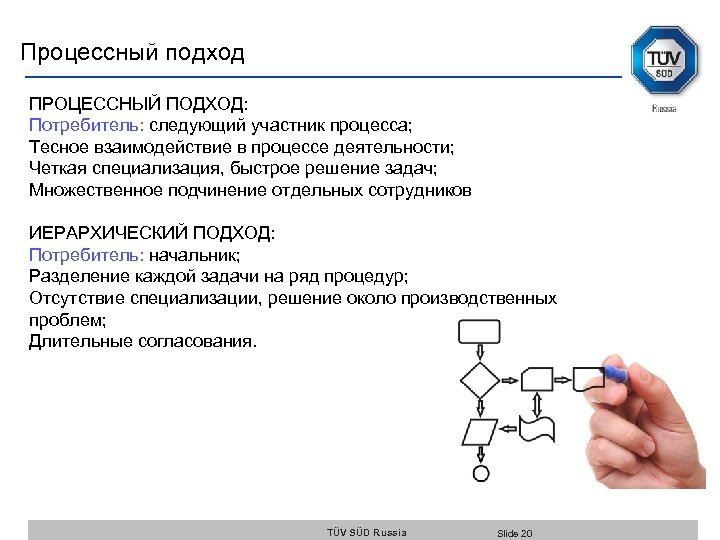 Процессный подход

TÜV SÜD
Russia

ПРОЦЕССНЫЙ ПОДХОД:
Потребитель: следующий участник процесса;
Тесное взаимодействие в процессе деятельности;
Четкая специализация, быстрое решение задач;
Множественное подчинение отдельных сотрудников

ИЕРАРХИЧЕСКИЙ ПОДХОД:
Потребитель: начальник;
Разделение каждой задачи на ряд процедур;
Отсутствие специализации, решение около производственных проблем;
Длительные согласования.

TÜV SÜD Russia Slide 20